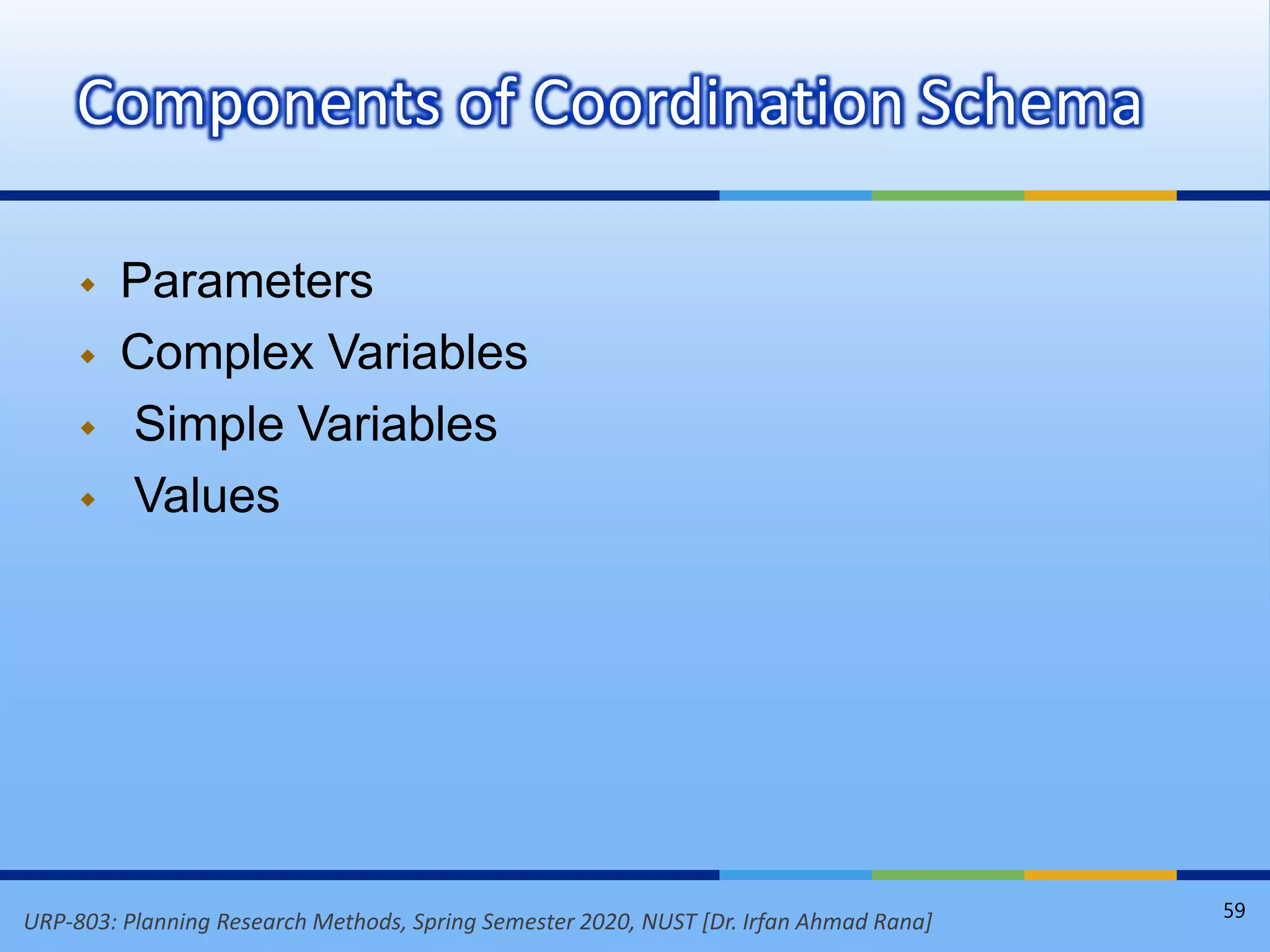 Components of Coordination Schema

- Parameters
- Complex Variables
- Simple Variables
- Values

URP-803: Planning Research Methods, Spring Semester 2020, NUST [Dr. Irfan Ahmad Rana]

59